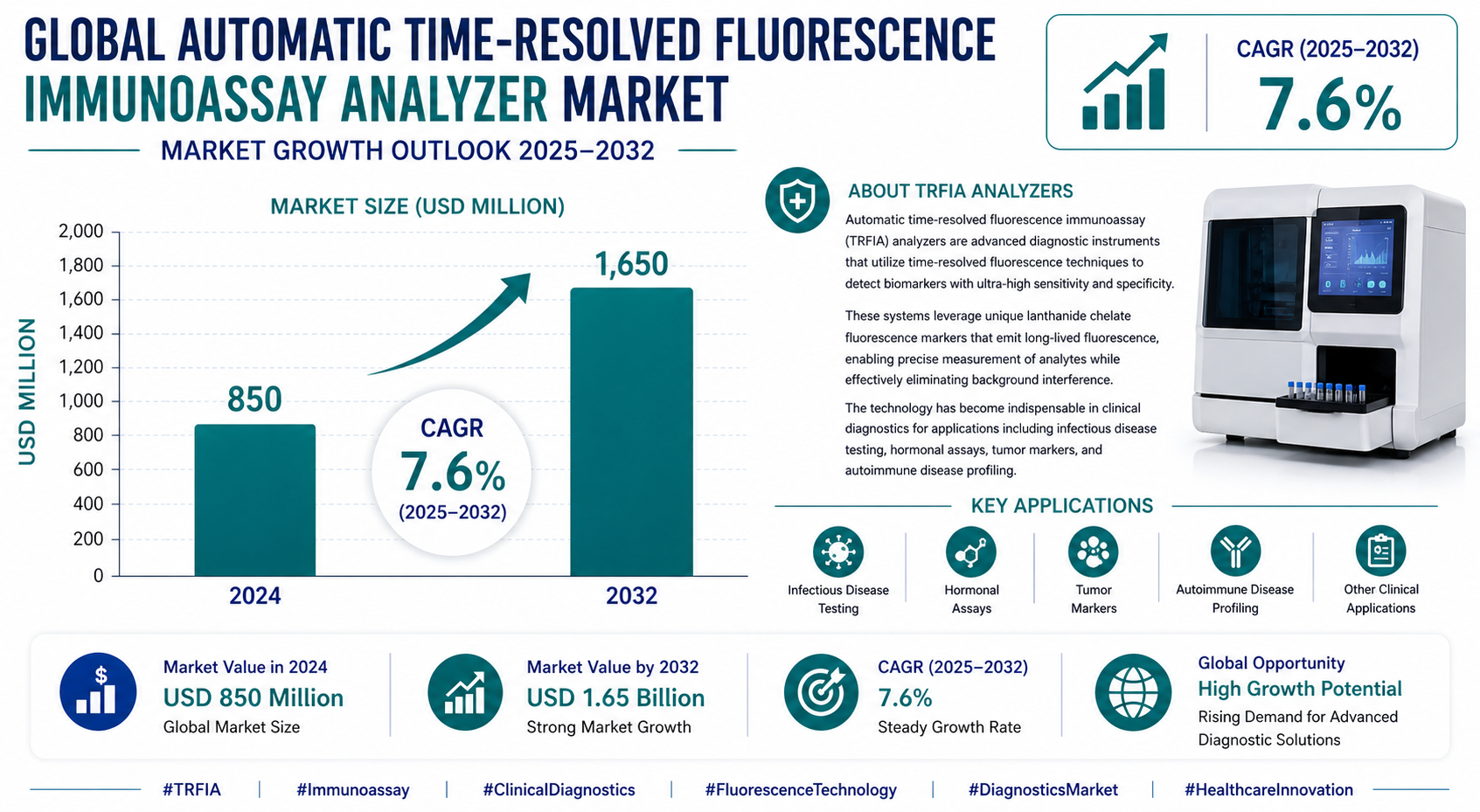 GLOBAL AUTOMATIC TIME-RESOLVED FLUORESCENCE IMMUNOASSAY ANALYZER MARKET

MARKET GROWTH OUTLOOK 2025–2032

CAGR (2025–2032)
7.6%

MARKET SIZE (USD MILLION)

USD MILLION

2,000
1,800
1,600
1,400
1,200
1,000
800
600
400
200
0

850
1,650

CAGR
7.6%
(2025–2032)

2024
2032

ABOUT TRFIA ANALYZERS

Automatic time-resolved fluorescence immunoassay (TRFIA) analyzers are advanced diagnostic instruments that utilize time-resolved fluorescence techniques to detect biomarkers with ultra-high sensitivity and specificity.

These systems leverage unique lanthanide chelate fluorescence markers that emit long-lived fluorescence, enabling precise measurement of analytes while effectively eliminating background interference.

The technology has become indispensable in clinical diagnostics for applications including infectious disease testing, hormonal assays, tumor markers, and autoimmune disease profiling.

KEY APPLICATIONS

Infectious Disease Testing
Hormonal Assays
Tumor Markers
Autoimmune Disease Profiling
Other Clinical Applications

Market Value in 2024
USD 850 Million
Global Market Size

Market Value by 2032
USD 1.65 Billion
Strong Market Growth

CAGR (2025–2032)
7.6%
Steady Growth Rate

Global Opportunity
High Growth Potential
Rising Demand for Advanced Diagnostic Solutions

#TRFIA | #Immunoassay | #ClinicalDiagnostics | #FluorescenceTechnology | #DiagnosticsMarket | #HealthcareInnovation